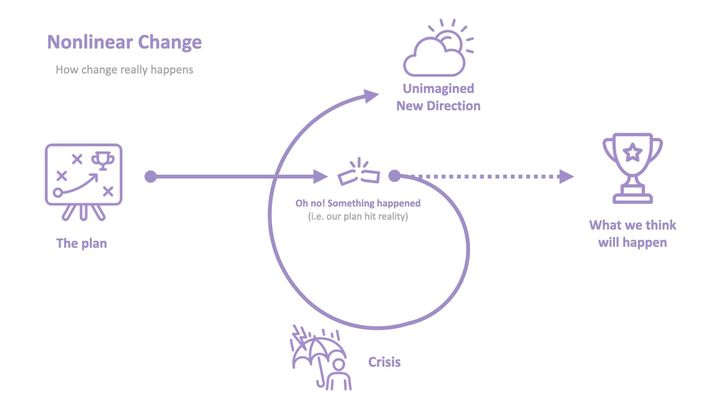 Nonlinear Change

How change really happens

Unimagined
New Direction

The plan

Oh no! Something happened
(i.e. our plan hit reality)

What we think
will happen

Crisis